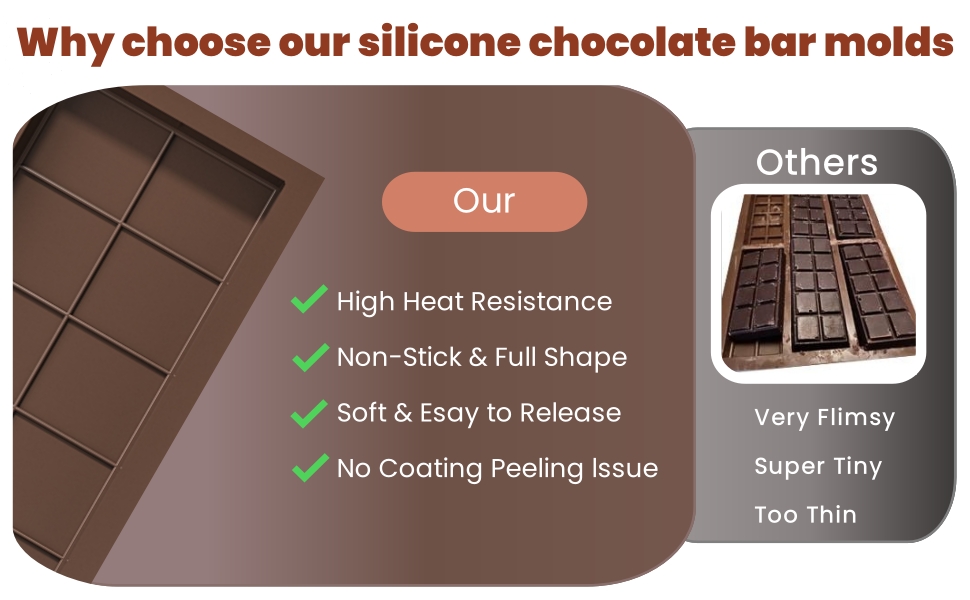 Why choose our silicone chocolate bar molds

Our

High Heat Resistance

Non-Stick & Full Shape

Soft & Esay to Release

No Coating Peeling Issue

Others

Very Flimsy

Super Tiny

Too Thin